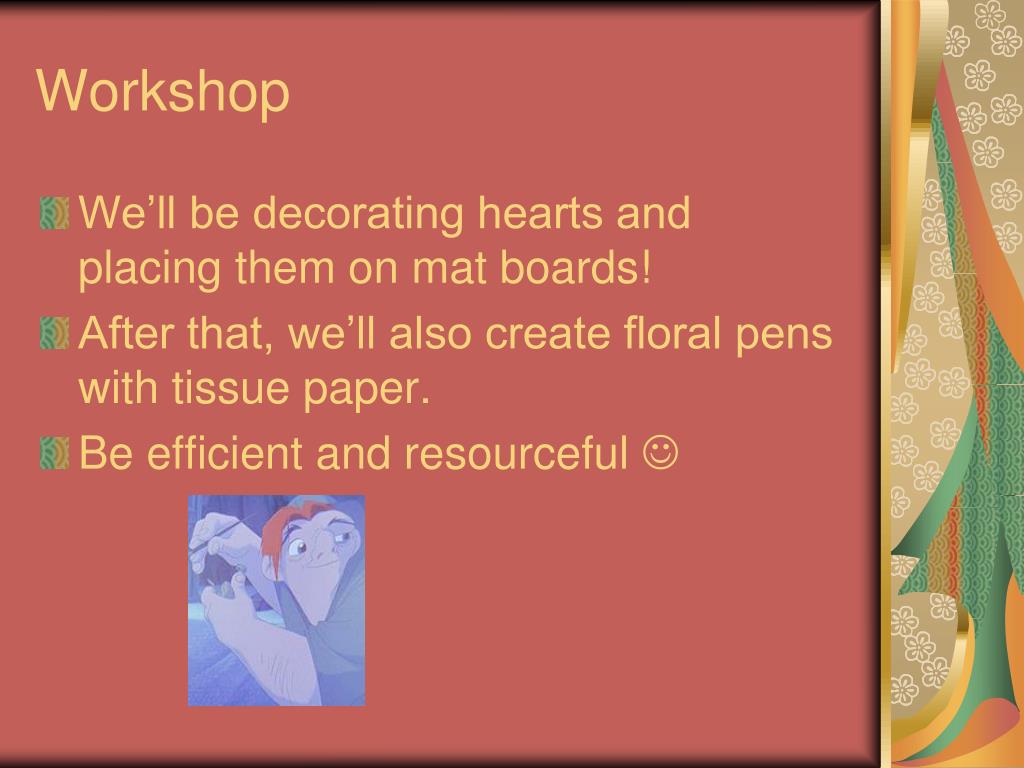 Workshop

We’ll be decorating hearts and placing them on mat boards!

After that, we’ll also create floral pens with tissue paper.

Be efficient and resourceful ☺